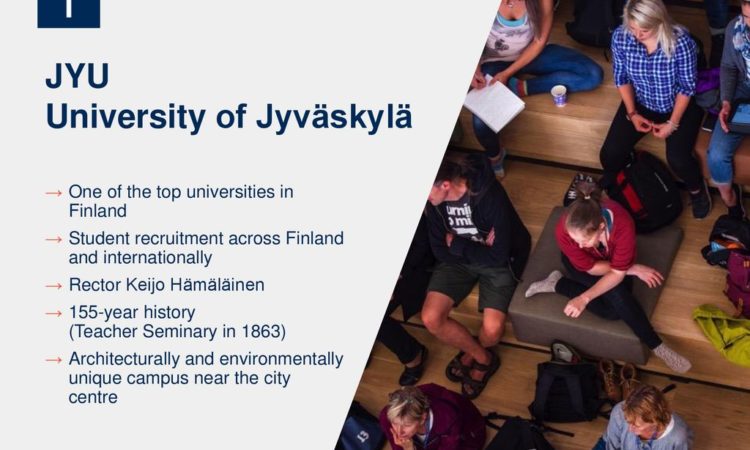 JYU
University of Jyväskylä

→ One of the top universities in Finland

→ Student recruitment across Finland and internationally

→ Rector Keijo Hämäläinen

→ 155-year history (Teacher Seminary in 1863)

→ Architecturally and environmentally unique campus near the city centre